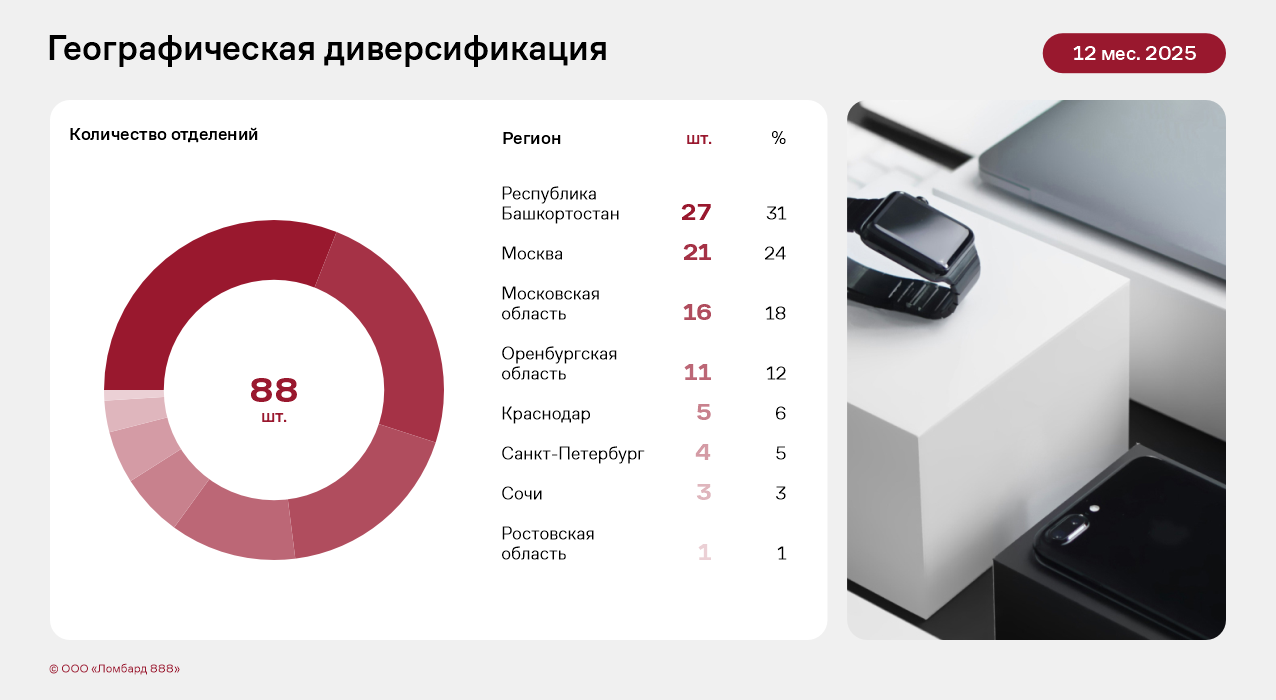 Географическая диверсификация

12 мес. 2025

Количество отделений

88
шт.

| Регион | шт. | % |
|---|---|---|
| Республика Башкортостан | 27 | 31 |
| Москва | 21 | 24 |
| Московская область | 16 | 18 |
| Оренбургская область | 11 | 12 |
| Краснодар | 5 | 6 |
| Санкт-Петербург | 4 | 5 |
| Сочи | 3 | 3 |
| Ростовская область | 1 | 1 |

© ООО «Ломбард 888»